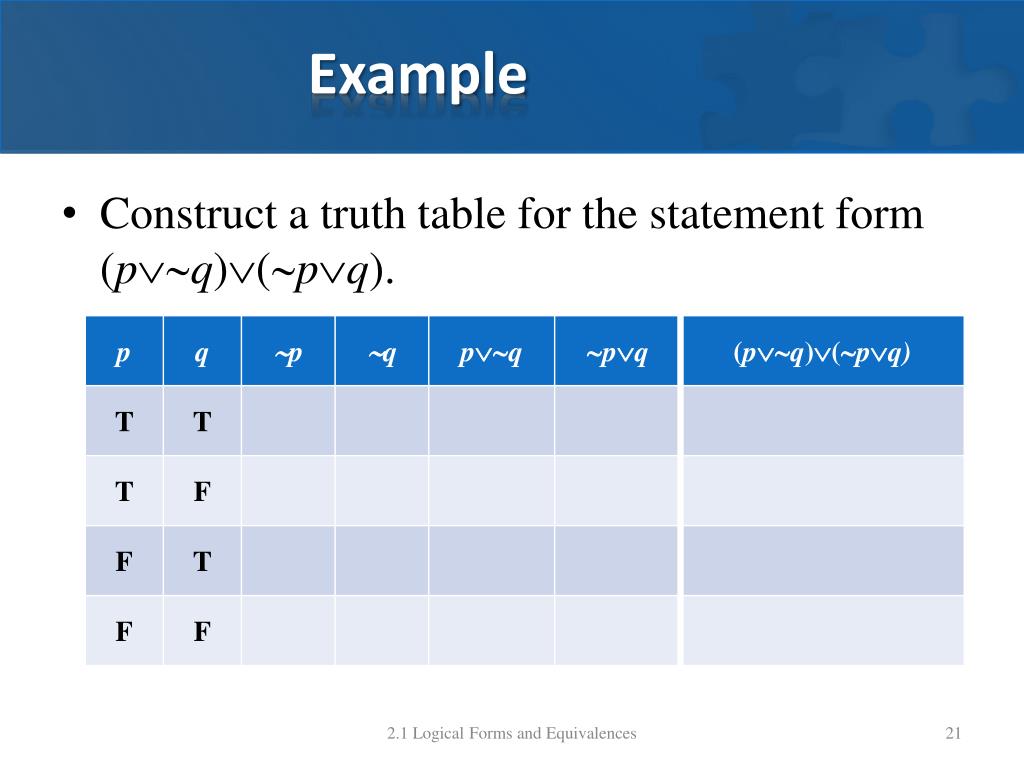 Example

• Construct a truth table for the statement form $(p \vee \sim q) \vee (\sim p \vee q)$.

| $p$ | $q$ | $\sim p$ | $\sim q$ | $p \vee \sim q$ | $\sim p \vee q$ | $(p \vee \sim q) \vee (\sim p \vee q)$ |
|---|---|---|---|---|---|---|
| T | T | | | | | |
| T | F | | | | | |
| F | T | | | | | |
| F | F | | | | | |

2.1 Logical Forms and Equivalences

21